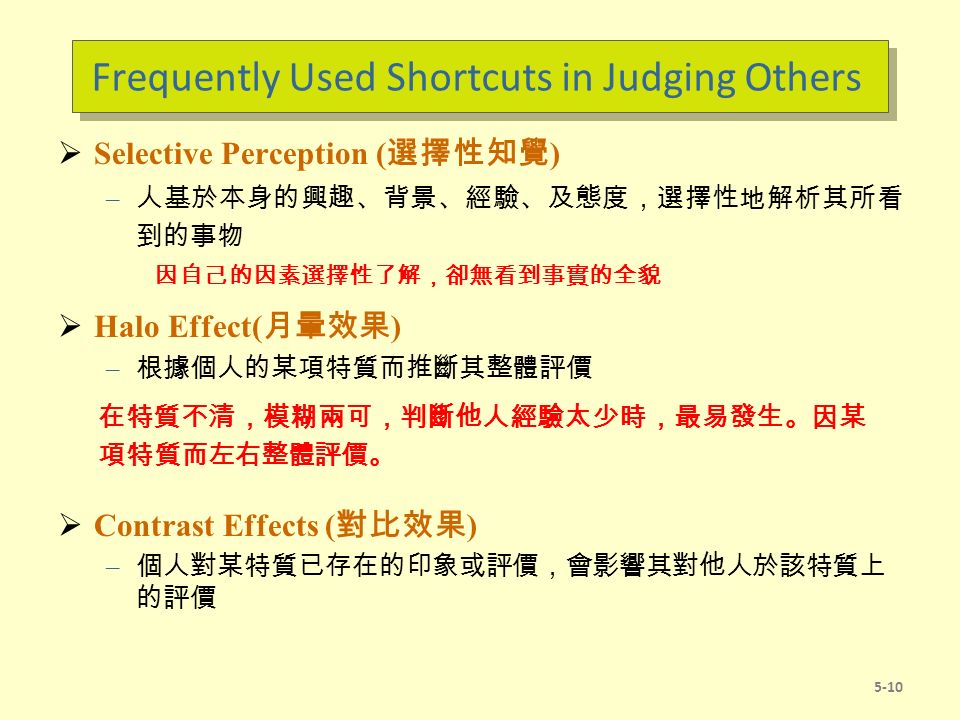 Frequently Used Shortcuts in Judging Others

➢ Selective Perception (選擇性知覺)
– 人基於本身的興趣、背景、經驗、及態度，選擇性地解析其所看到的事物
因自己的因素選擇性了解，卻無看到事實的全貌

➢ Halo Effect(月暈效果)
– 根據個人的某項特質而推斷其整體評價
在特質不清，模糊兩可，判斷他人經驗太少時，最易發生。因某項特質而左右整體評價。

➢ Contrast Effects (對比效果)
– 個人對某特質已存在的印象或評價，會影響其對他人於該特質上的評價

5-10